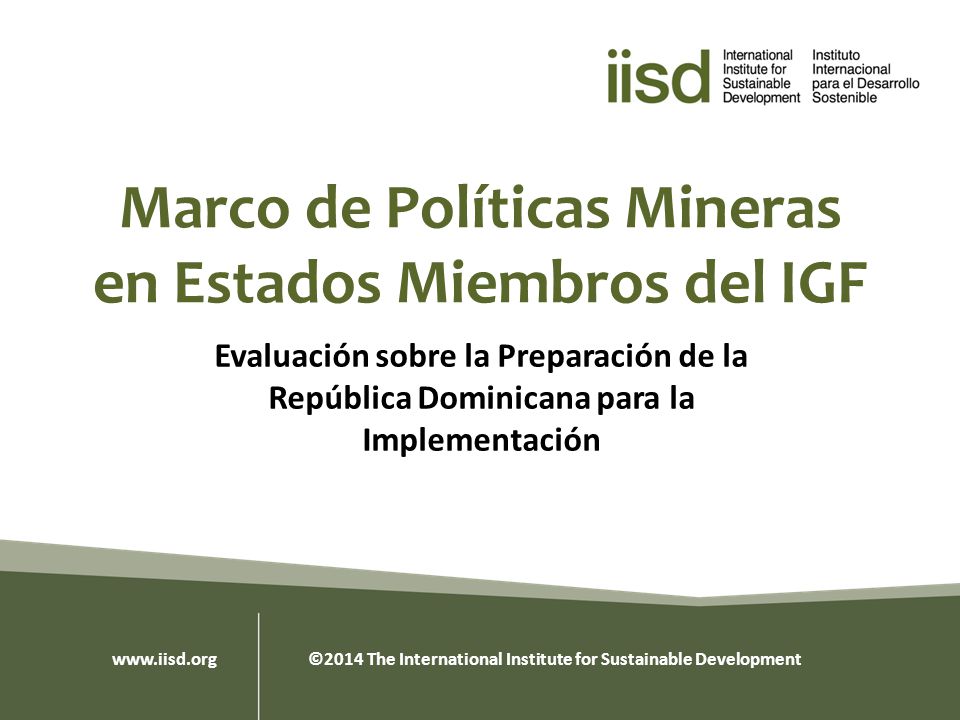 iisd International Institute for Sustainable Development Instituto Internacional para el Desarrollo Sostenible

Marco de Políticas Mineras en Estados Miembros del IGF

Evaluación sobre la Preparación de la República Dominicana para la Implementación

www.iisd.org

©2014 The International Institute for Sustainable Development